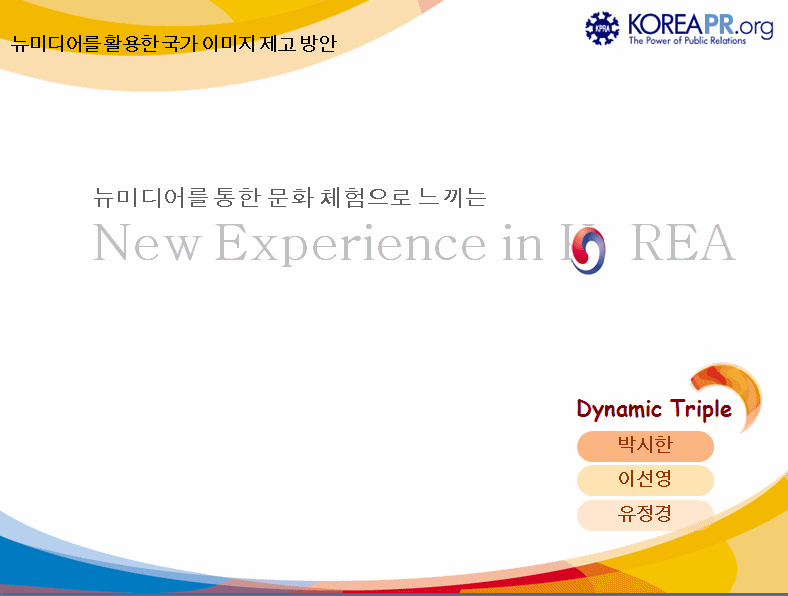 뉴미디어를 활용한 국가 이미지 제고 방안

KPRA KOREAPR.org
The Power of Public Relations

뉴미디어를 통한 문화 체험으로 느끼는

New Experience in K REA

Dynamic Triple

박시한

이선영

유정경